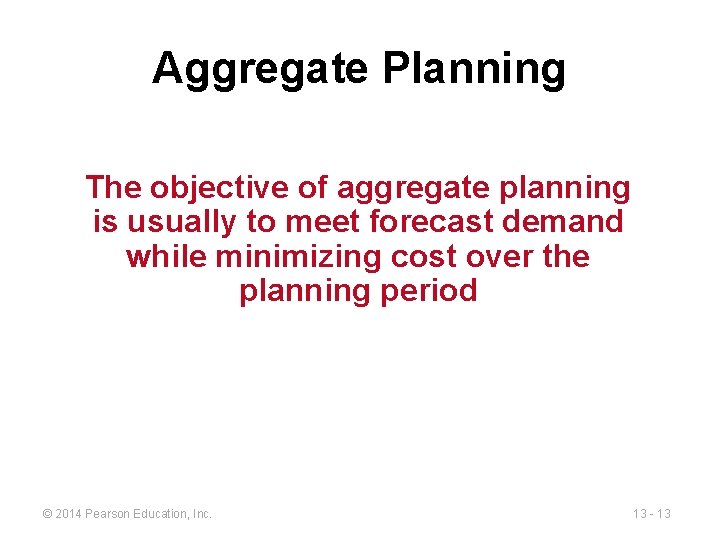 Aggregate Planning

The objective of aggregate planning is usually to meet forecast demand while minimizing cost over the planning period

© 2014 Pearson Education, Inc.

13 - 13